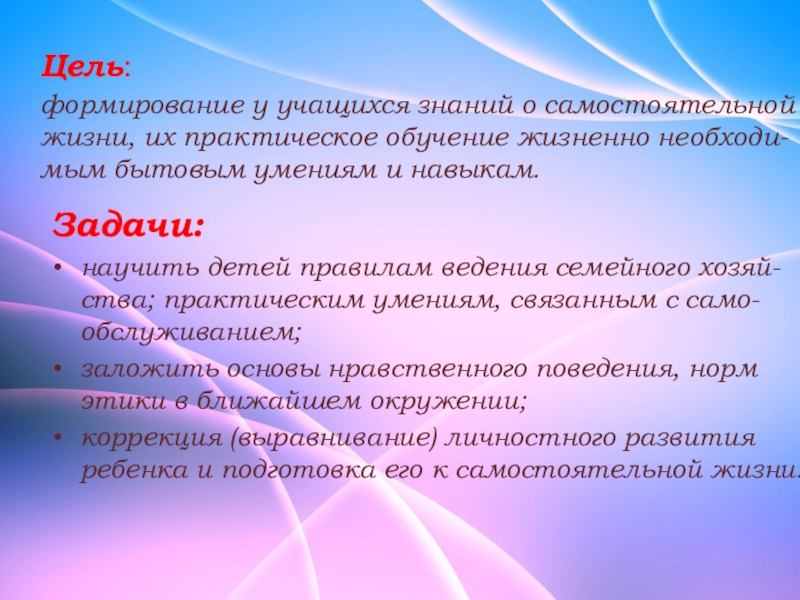 Цель:
формирование у учащихся знаний о самостоятельной жизни, их практическое обучение жизненно необходимым бытовым умениям и навыкам.

Задачи:
• научить детей правилам ведения семейного хозяйства; практическим умениям, связанным с самообслуживанием;
• заложить основы нравственного поведения, норм этики в ближайшем окружении;
• коррекция (выравнивание) личностного развития ребенка и подготовка его к самостоятельной жизни.